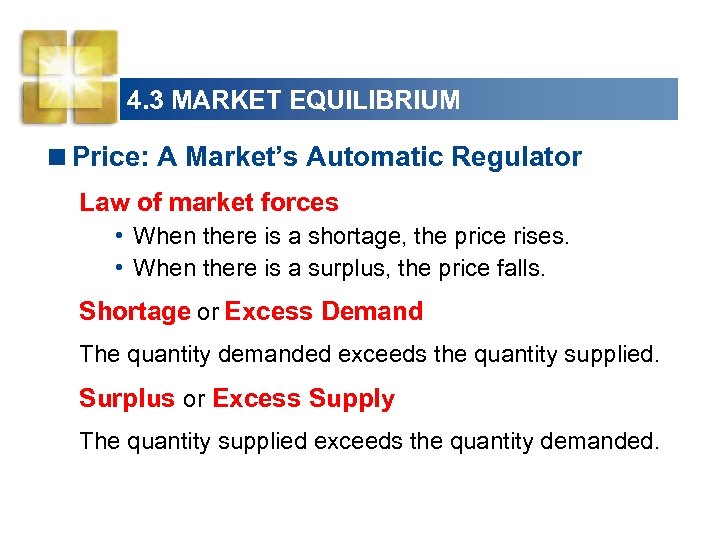 4.3 MARKET EQUILIBRIUM

■ Price: A Market's Automatic Regulator

Law of market forces

• When there is a shortage, the price rises.
• When there is a surplus, the price falls.

Shortage or Excess Demand

The quantity demanded exceeds the quantity supplied.

Surplus or Excess Supply

The quantity supplied exceeds the quantity demanded.